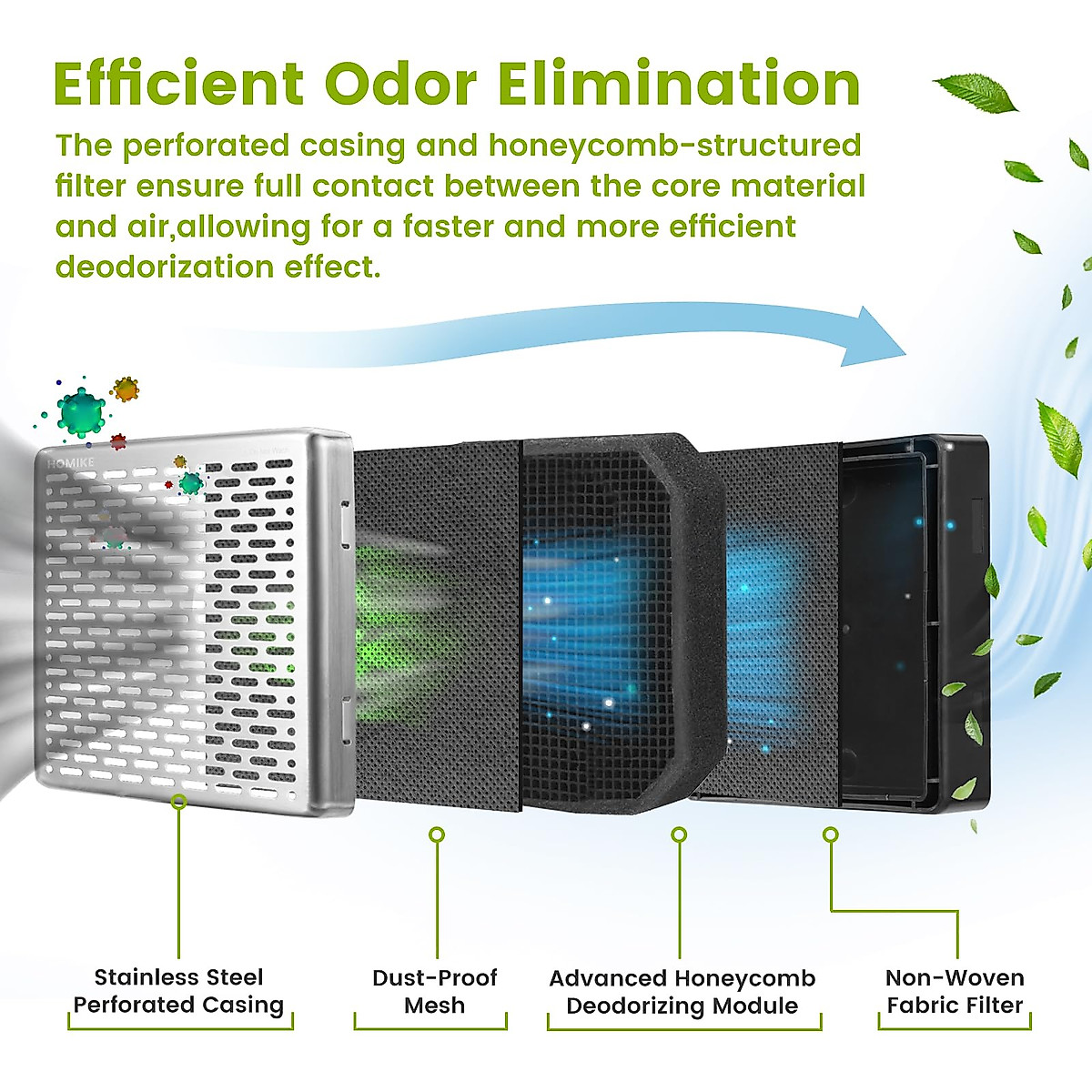 Efficient Odor Elimination

The perforated casing and honeycomb-structured filter ensure full contact between the core material and air,allowing for a faster and more efficient deodorization effect.

HOMIKE

Stainless Steel Perforated Casing

Dust-Proof Mesh

Advanced Honeycomb Deodorizing Module

Non-Woven Fabric Filter